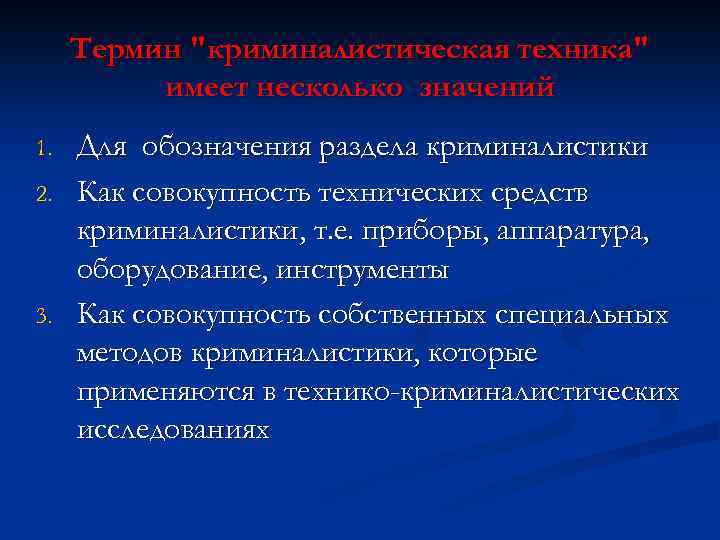 Термин "криминалистическая техника" имеет несколько значений

1. Для обозначения раздела криминалистики
2. Как совокупность технических средств криминалистики, т.е. приборы, аппаратура, оборудование, инструменты
3. Как совокупность собственных специальных методов криминалистики, которые применяются в технико-криминалистических исследованиях